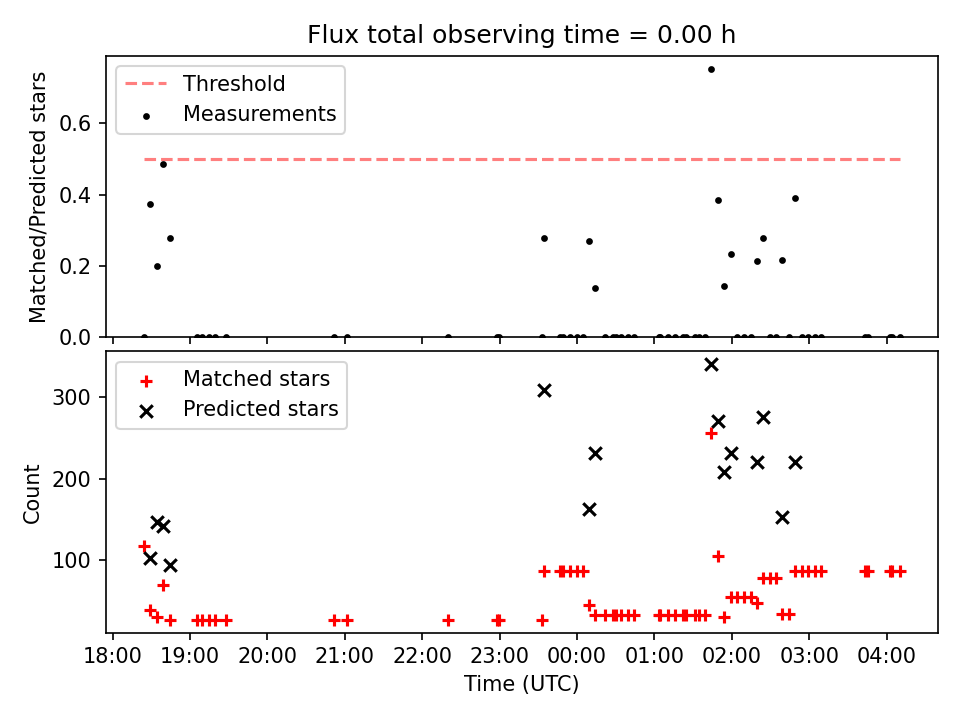 Flux total observing time = 0.00 h

Threshold
Measurements

Matched/Predicted stars

0.6
0.4
0.2
0.0

Matched stars
Predicted stars

Count

300
200
100

18:00 19:00 20:00 21:00 22:00 23:00 00:00 01:00 02:00 03:00 04:00

Time (UTC)